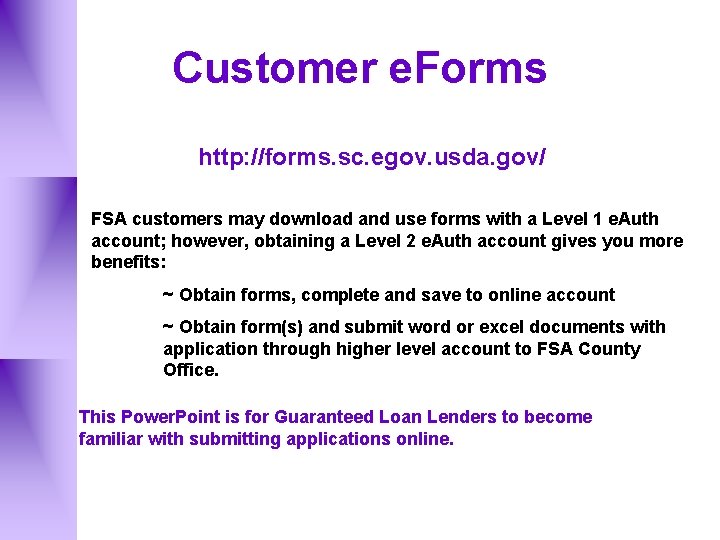 Customer eForms

http://forms.sc.egov.usda.gov/

FSA customers may download and use forms with a Level 1 eAuth account; however, obtaining a Level 2 eAuth account gives you more benefits:

~ Obtain forms, complete and save to online account

~ Obtain form(s) and submit word or excel documents with application through higher level account to FSA County Office.

This PowerPoint is for Guaranteed Loan Lenders to become familiar with submitting applications online.